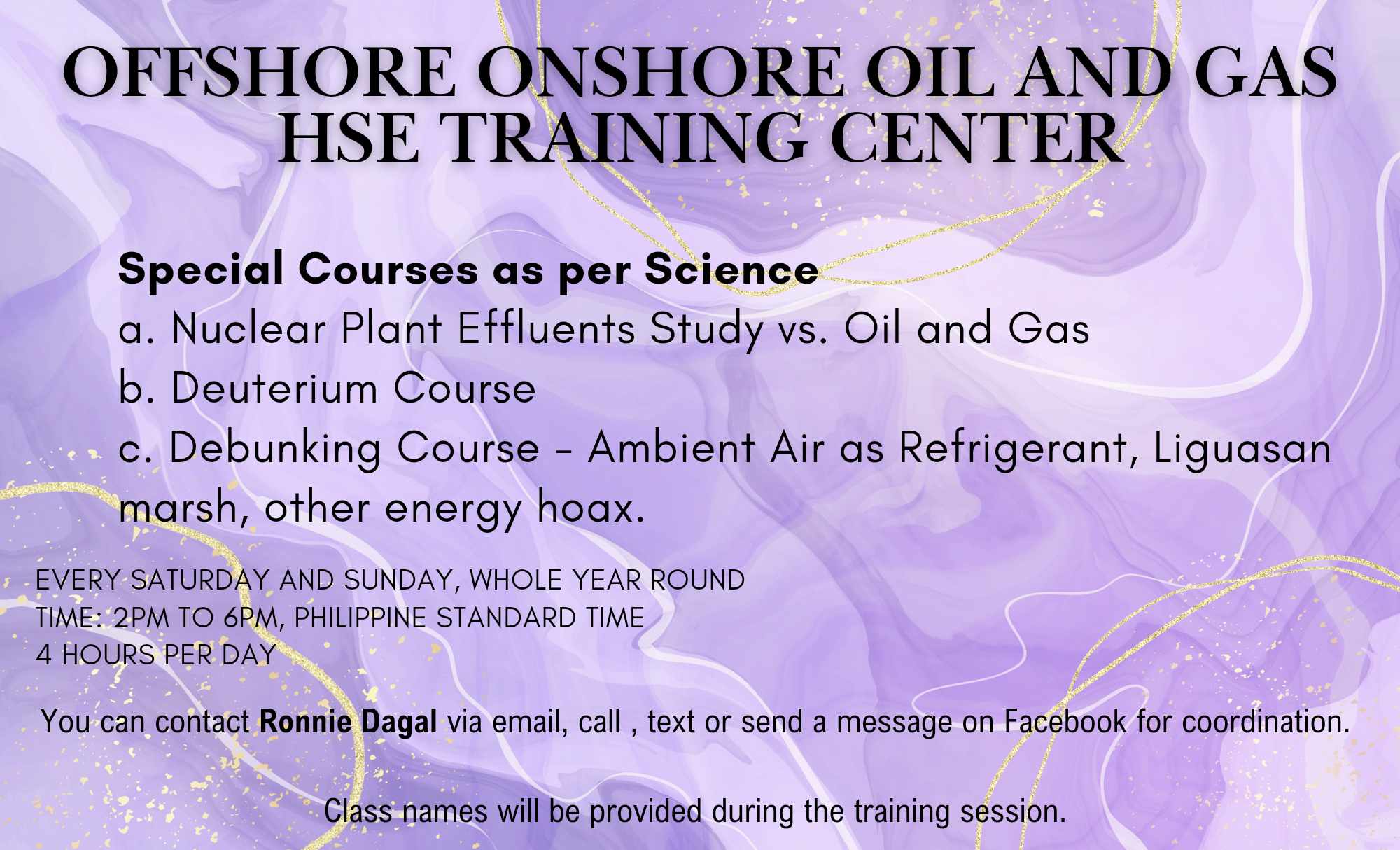 OFFSHORE ONSHORE OIL AND GAS
HSE TRAINING CENTER

Special Courses as per Science
a. Nuclear Plant Effluents Study vs. Oil and Gas
b. Deuterium Course
c. Debunking Course - Ambient Air as Refrigerant, Liguasan marsh, other energy hoax.

EVERY SATURDAY AND SUNDAY, WHOLE YEAR ROUND
TIME: 2PM TO 6PM, PHILIPPINE STANDARD TIME
4 HOURS PER DAY

You can contact Ronnie Dagal via email, call , text or send a message on Facebook for coordination.

Class names will be provided during the training session.